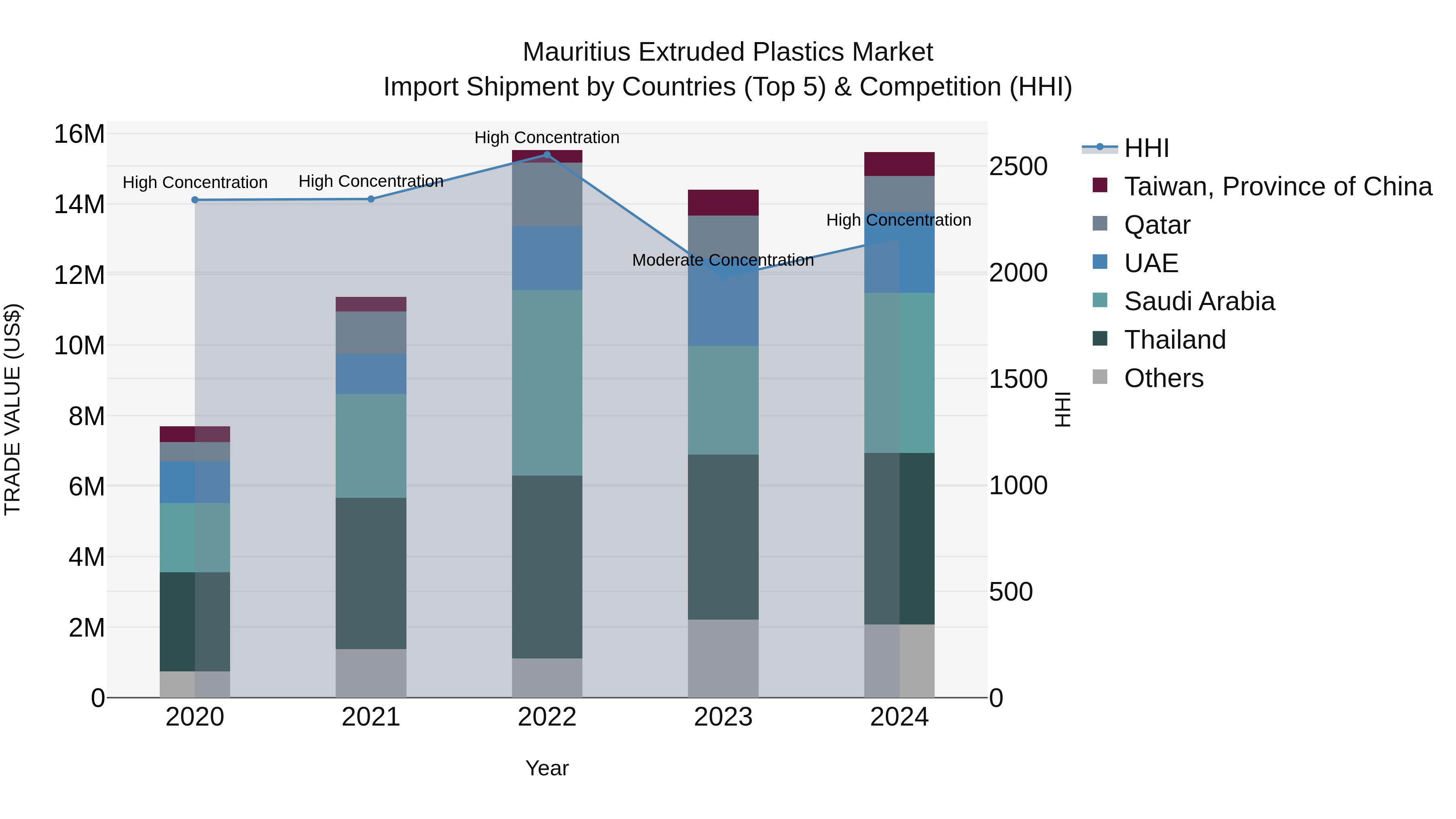 Mauritius Extruded Plastics Market
Import Shipment by Countries (Top 5) & Competition (HHI)

TRADE VALUE (US$)

16M
14M
12M
10M
8M
6M
4M
2M
0

High Concentration
High Concentration
High Concentration
Moderate Concentration
High Concentration

2500
2000
1500
1000
500
0

HHI

2020
2021
2022
2023
2024

Year

HHI
Taiwan, Province of China
Qatar
UAE
Saudi Arabia
Thailand
Others